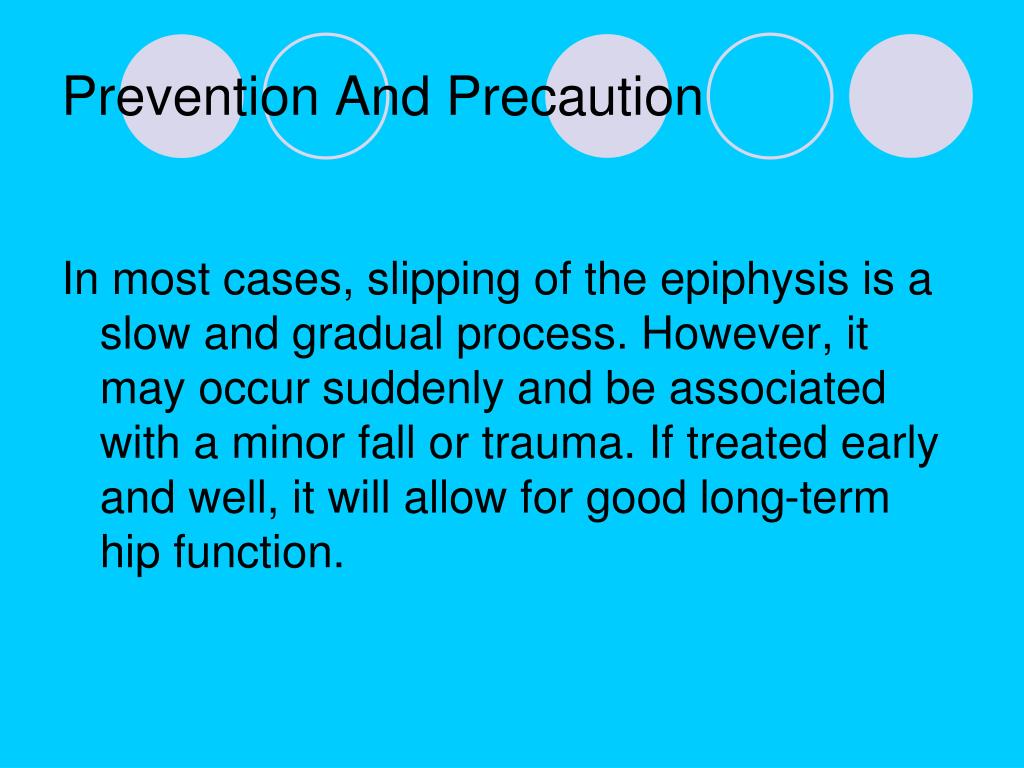 Prevention And Precaution

In most cases, slipping of the epiphysis is a slow and gradual process. However, it may occur suddenly and be associated with a minor fall or trauma. If treated early and well, it will allow for good long-term hip function.